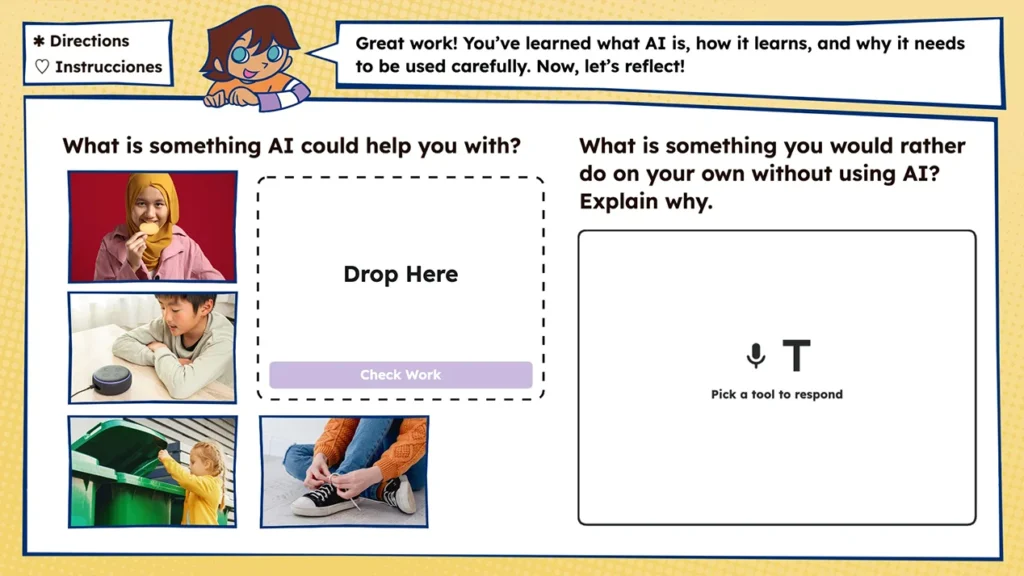 ✱ Directions
♡ Instrucciones

Great work! You've learned what AI is, how it learns, and why it needs to be used carefully. Now, let's reflect!

What is something AI could help you with?

Drop Here

Check Work

What is something you would rather do on your own without using AI? Explain why.

T

Pick a tool to respond